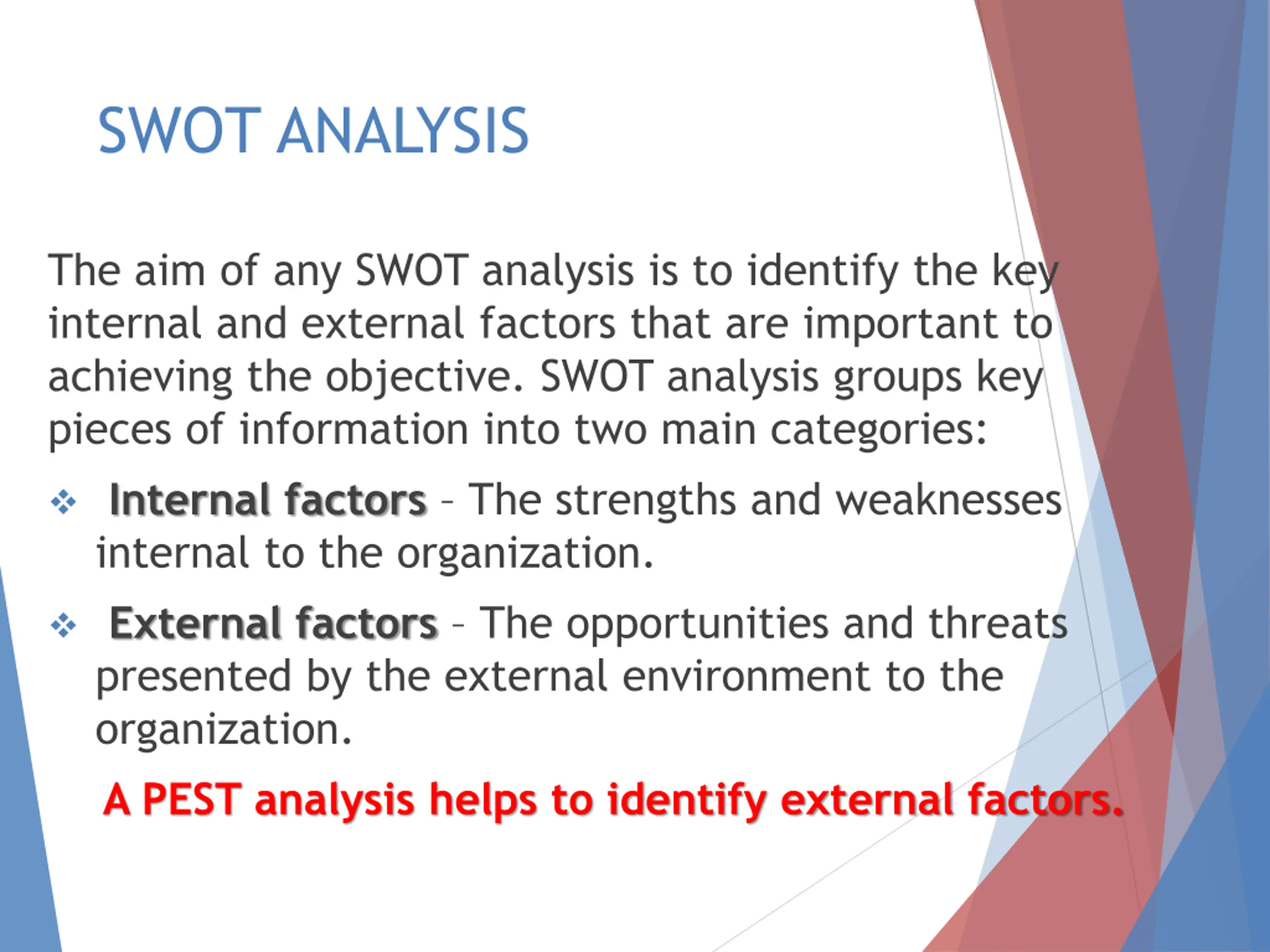 SWOT ANALYSIS

The aim of any SWOT analysis is to identify the key internal and external factors that are important to achieving the objective. SWOT analysis groups key pieces of information into two main categories:

❖ Internal factors – The strengths and weaknesses internal to the organization.

❖ External factors – The opportunities and threats presented by the external environment to the organization.

A PEST analysis helps to identify external factors.